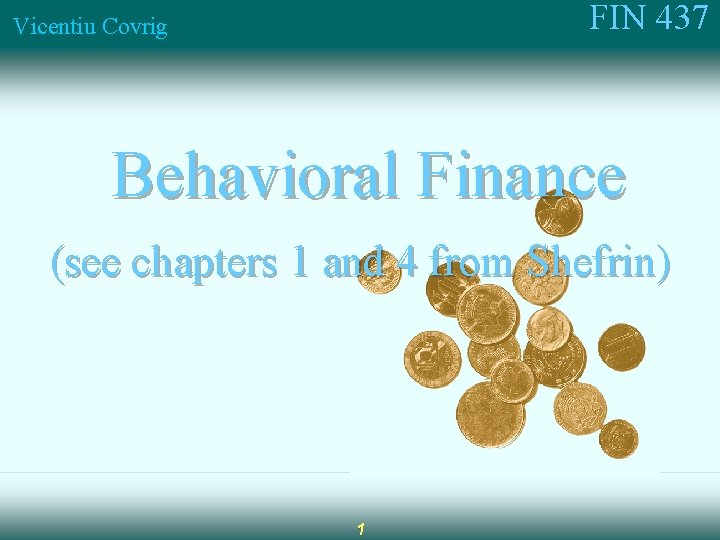 Vicentiu Covrig

FIN 437

Behavioral Finance

(see chapters 1 and 4 from Shefrin)

1